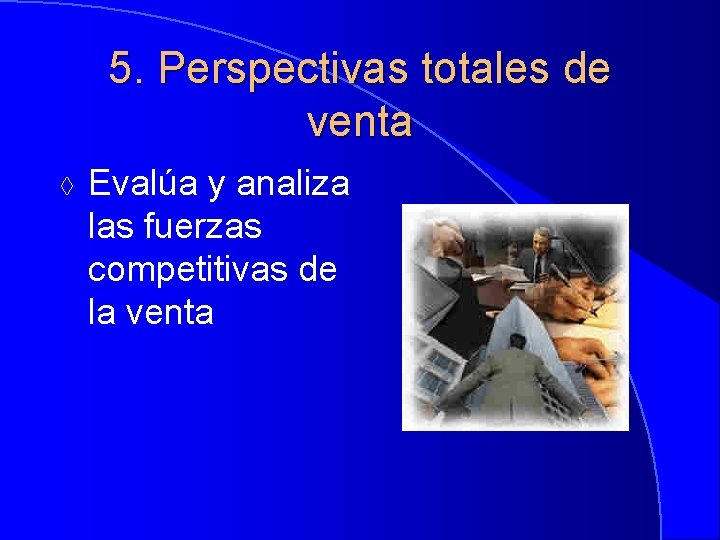 5. Perspectivas totales de venta

◊ Evalúa y analiza las fuerzas competitivas de la venta